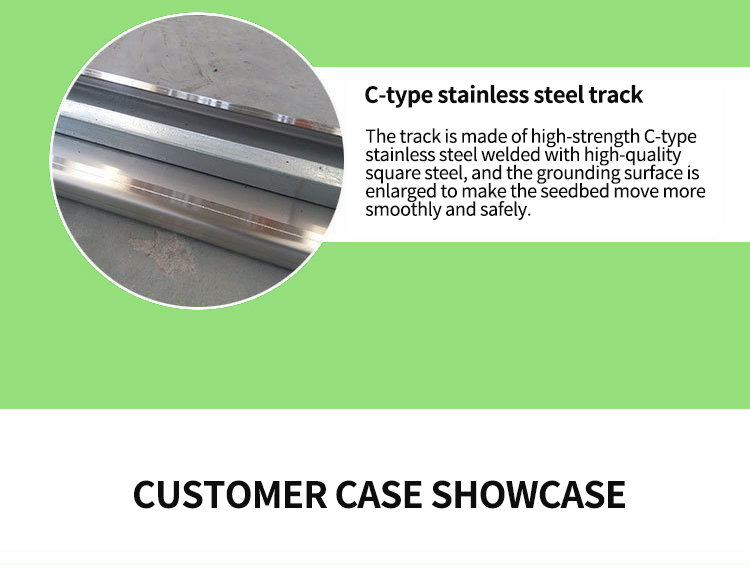 C-type stainless steel track

The track is made of high-strength C-type stainless steel welded with high-quality square steel, and the grounding surface is enlarged to make the seedbed move more smoothly and safely.

CUSTOMER CASE SHOWCASE